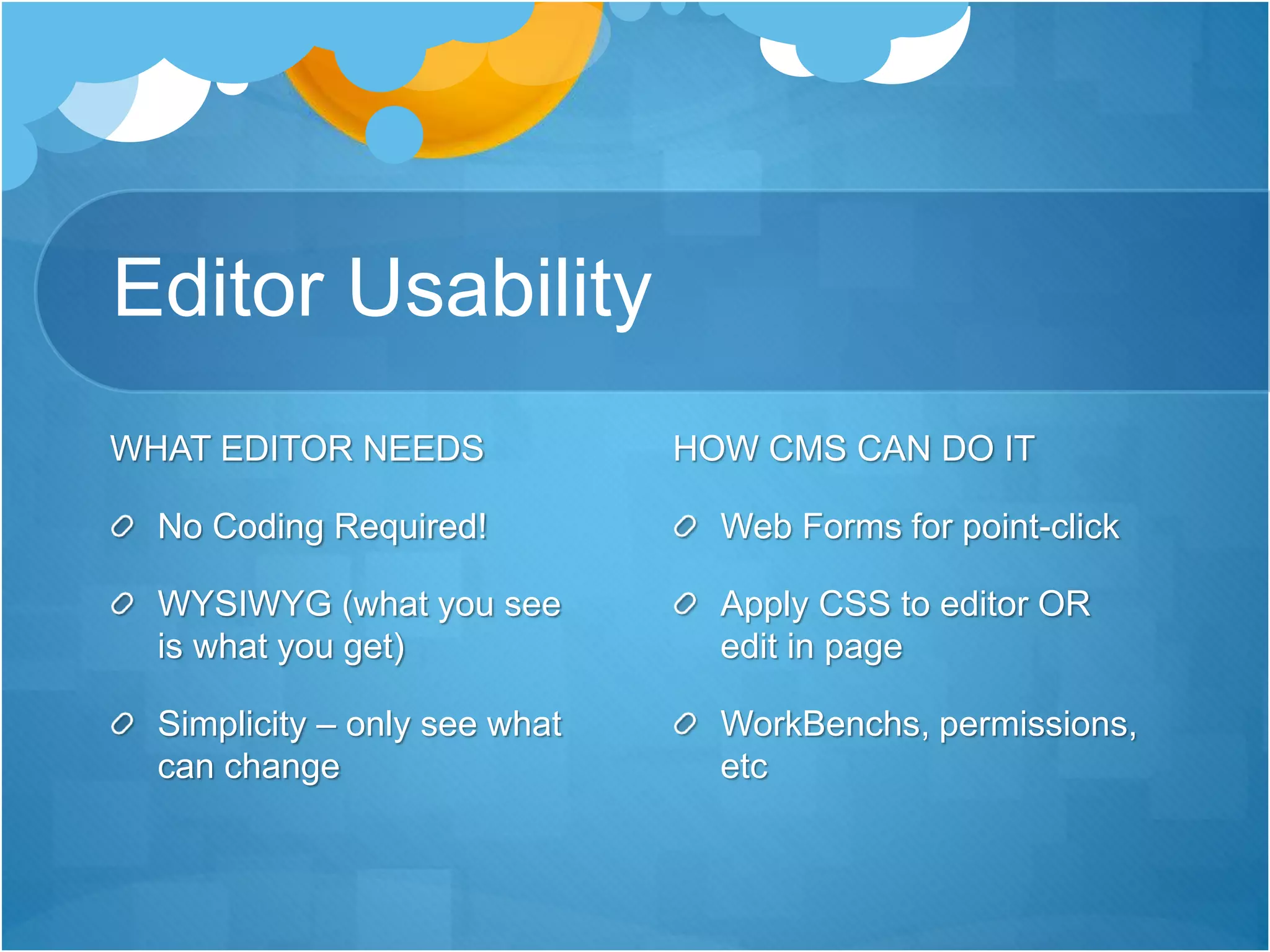 Editor Usability

WHAT EDITOR NEEDS

No Coding Required!

WYSIWYG (what you see is what you get)

Simplicity – only see what can change

HOW CMS CAN DO IT

Web Forms for point-click

Apply CSS to editor OR edit in page

WorkBenchs, permissions, etc